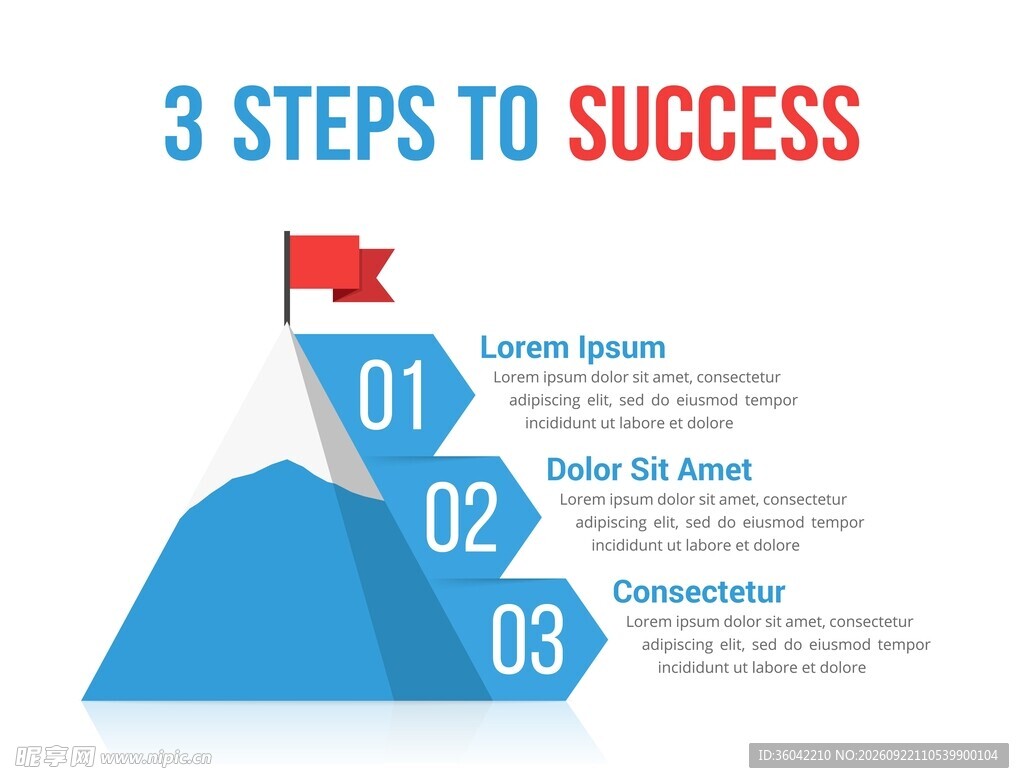 3 STEPS TO SUCCESS

01

Lorem Ipsum

Lorem ipsum dolor sit amet, consectetur adipiscing elit, sed do eiusmod tempor incididunt ut labore et dolore

02

Dolor Sit Amet

Lorem ipsum dolor sit amet, consectetur adipiscing elit, sed do eiusmod tempor incididunt ut labore et dolore

03

Consectetur

Lorem ipsum dolor sit amet, consectetur adipiscing elit, sed do eiusmod tempor incididunt ut labore et dolore

昵享网 www.nipic.cn

ID:36042210 NO:20260922110539900104